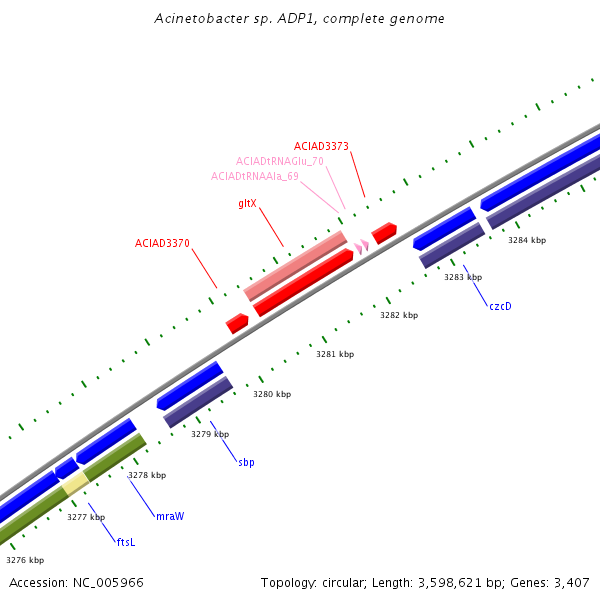 Acinetobacter sp. ADP1, complete genome

ACIAD3373
ACIADtRNAGlu_70
ACIADtRNAAla_69
gltX
ACIAD3370

3284 kbp
3283 kbp
czcD
3282 kbp
3281 kbp
3280 kbp
3279 kbp
sbp
3278 kbp
mraW
3277 kbp
ftsL
3276 kbp

Accession: NC_005966

Topology: circular; Length: 3,598,621 bp; Genes: 3,407